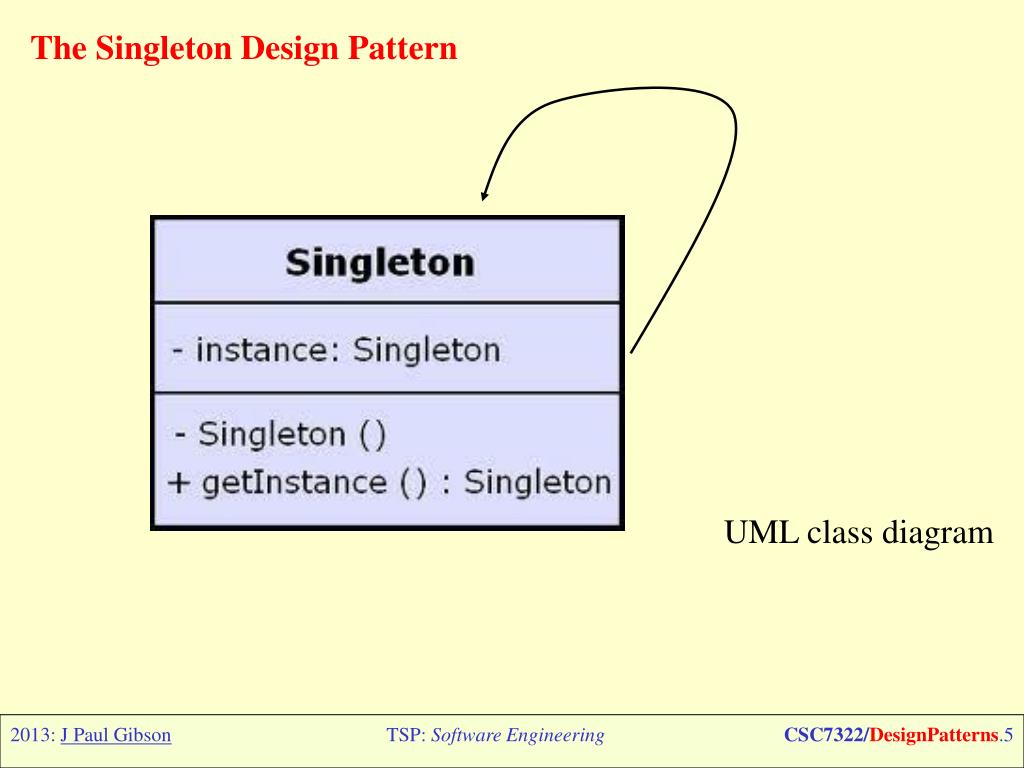 The Singleton Design Pattern

Singleton

- instance: Singleton

- Singleton ()
+ getInstance () : Singleton

UML class diagram

2013: J Paul Gibson

TSP: Software Engineering

CSC7322/DesignPatterns.5